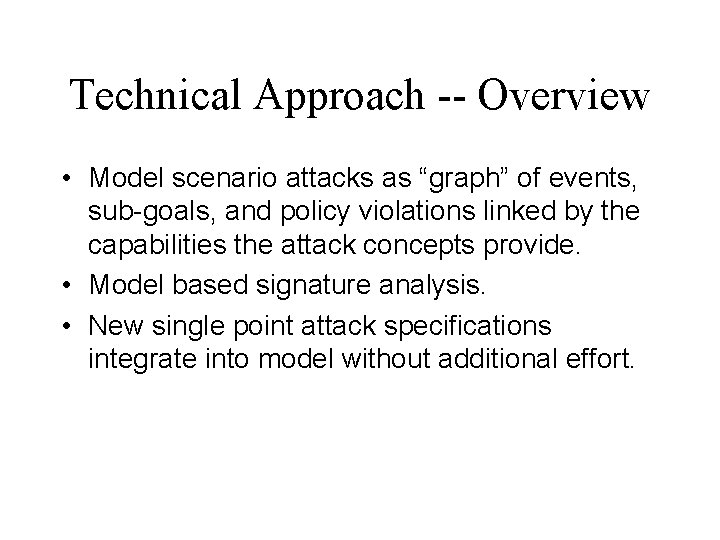 Technical Approach -- Overview

• Model scenario attacks as “graph” of events, sub-goals, and policy violations linked by the capabilities the attack concepts provide.
• Model based signature analysis.
• New single point attack specifications integrate into model without additional effort.